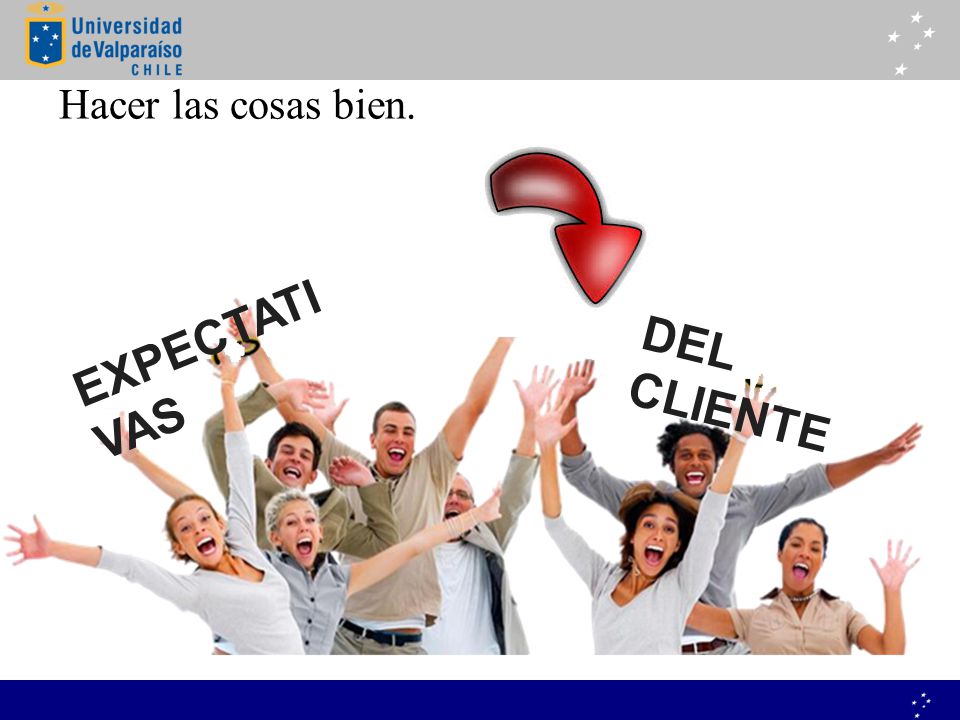 Universidad de Valparaíso CHILE

Hacer las cosas bien.

EXPECTATI VAS

DEL CLIENTE